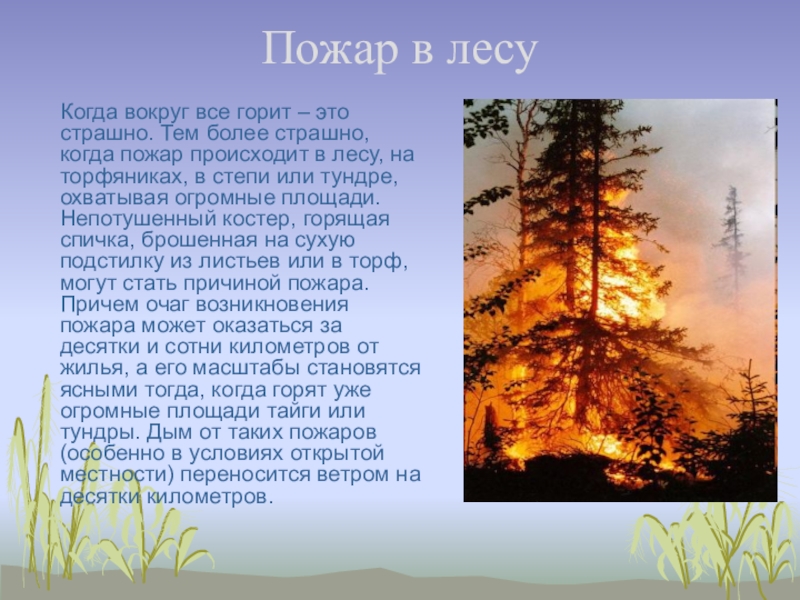 Пожар в лесу

Когда вокруг все горит – это страшно. Тем более страшно, когда пожар происходит в лесу, на торфяниках, в степи или тундре, охватывая огромные площади. Непотушенный костер, горящая спичка, брошенная на сухую подстилку из листьев или в торф, могут стать причиной пожара. Причем очаг возникновения пожара может оказаться за десятки и сотни километров от жилья, а его масштабы становятся ясными тогда, когда горят уже огромные площади тайги или тундры. Дым от таких пожаров (особенно в условиях открытой местности) переносится ветром на десятки километров.